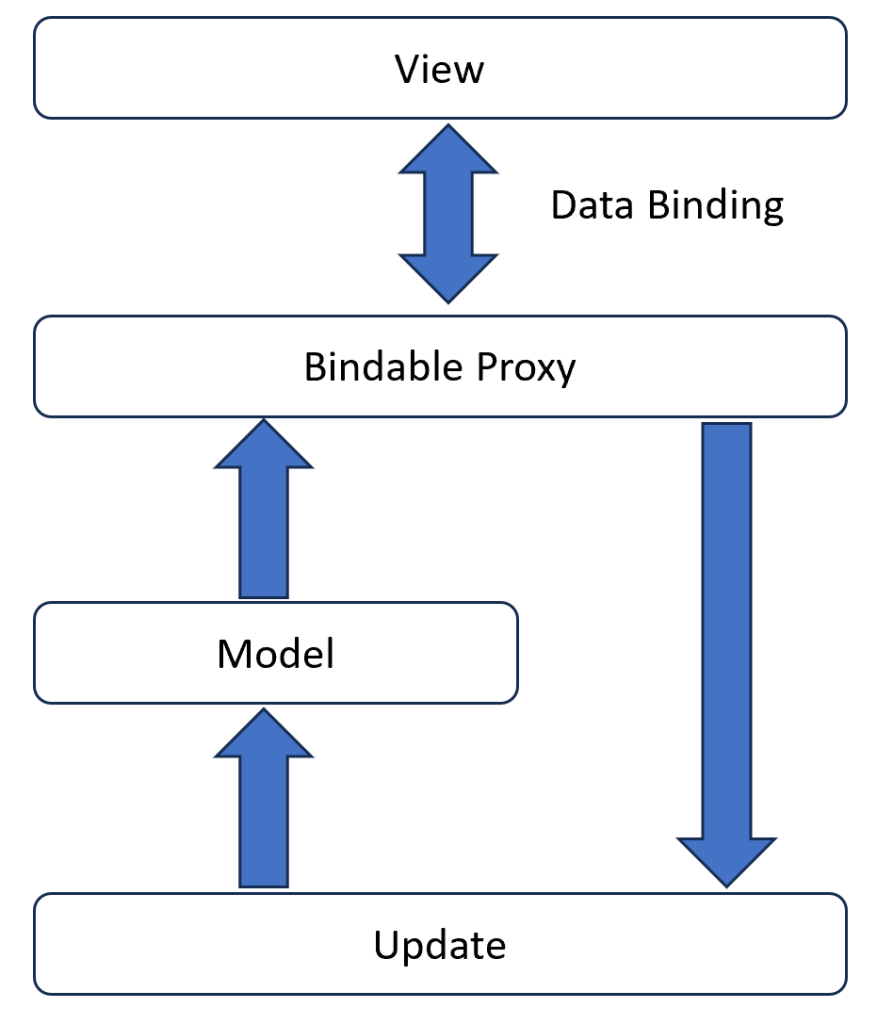 View

Data Binding

Bindable Proxy

Model

Update